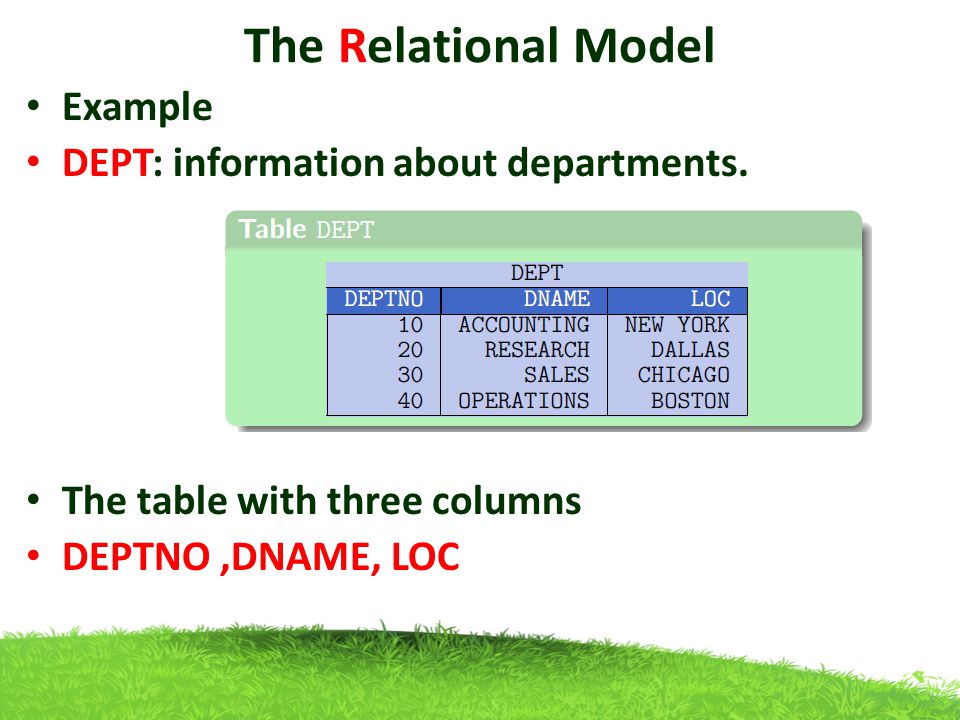 The Relational Model

• Example
• DEPT: information about departments.

Table DEPT

DEPT

| DEPTNO | DNAME | LOC |
|---|---|---|
| 10 | ACCOUNTING | NEW YORK |
| 20 | RESEARCH | DALLAS |
| 30 | SALES | CHICAGO |
| 40 | OPERATIONS | BOSTON |

• The table with three columns
• DEPTNO ,DNAME, LOC